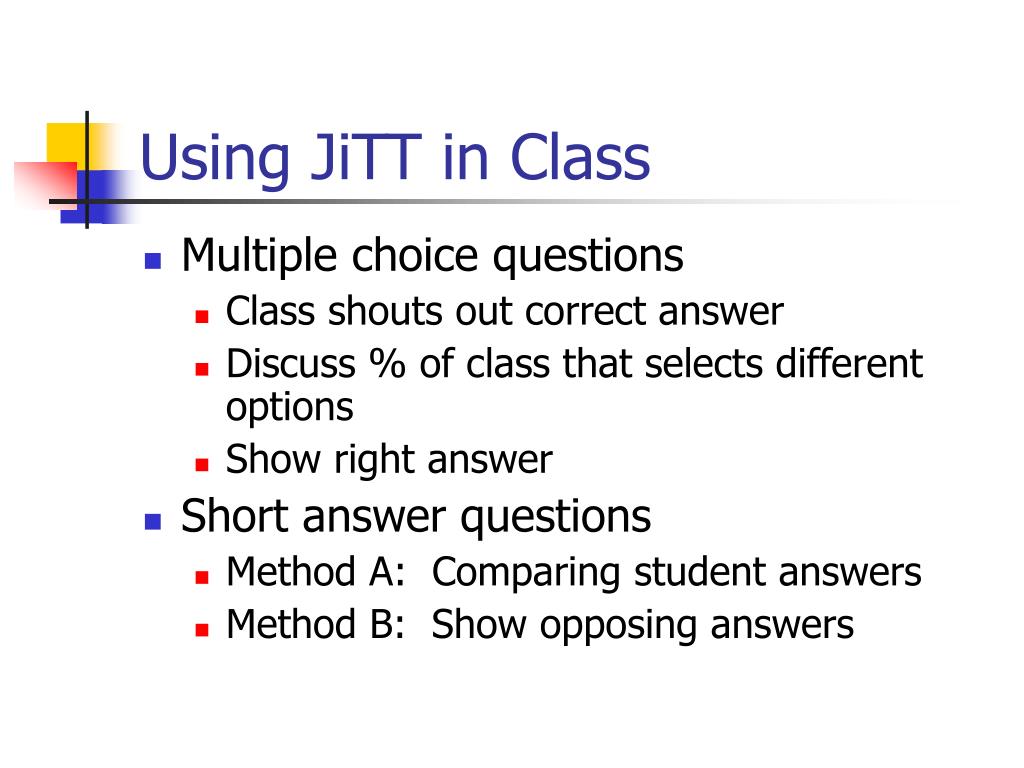 Using JiTT in Class

- Multiple choice questions
  - Class shouts out correct answer
  - Discuss % of class that selects different options
  - Show right answer
- Short answer questions
  - Method A: Comparing student answers
  - Method B: Show opposing answers